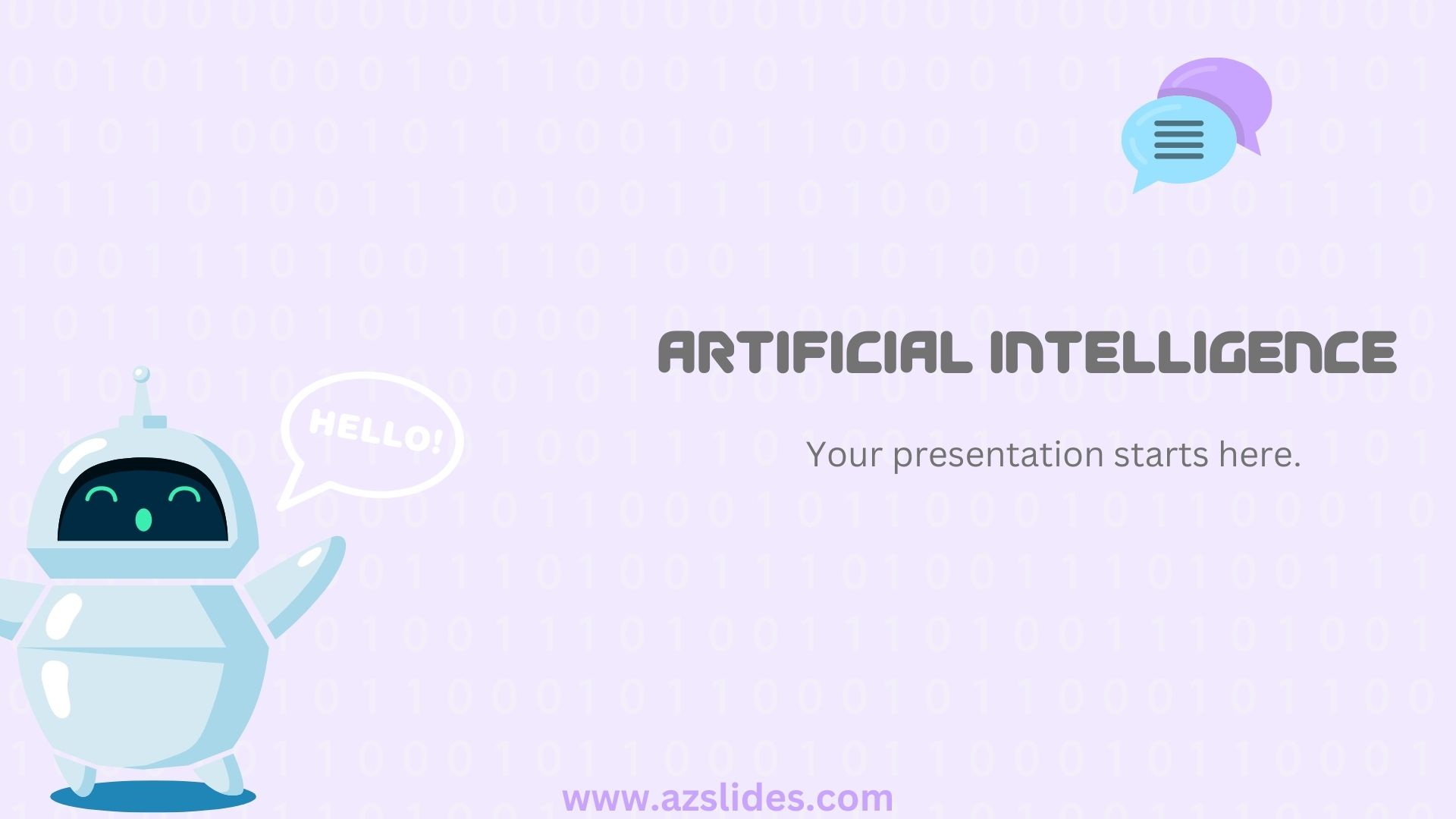 HELLO!

ARTIFICIAL INTELLIGENCE

Your presentation starts here.

www.azslides.com